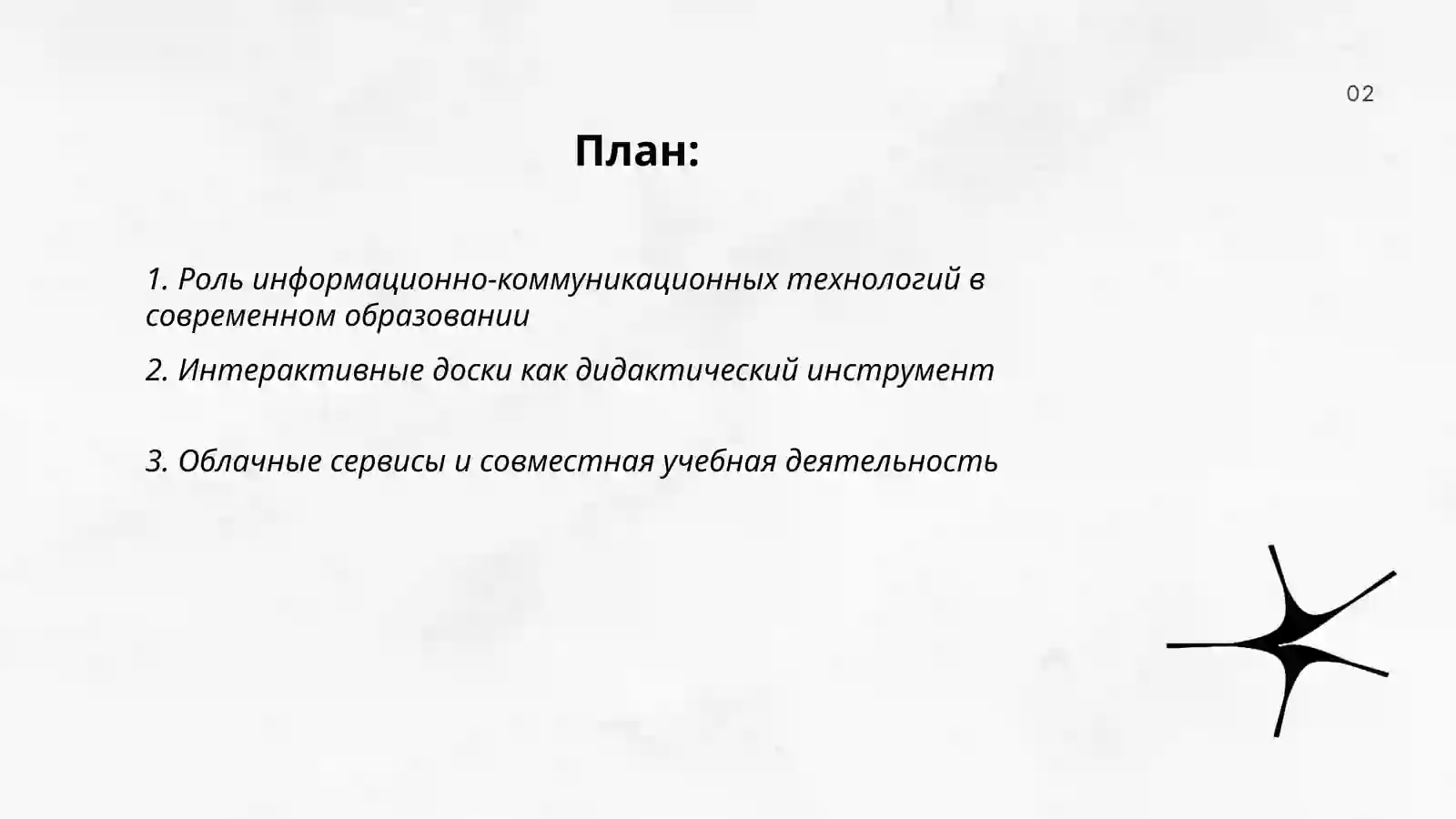 02

План:

1. Роль информационно-коммуникационных технологий в современном образовании

2. Интерактивные доски как дидактический инструмент

3. Облачные сервисы и совместная учебная деятельность